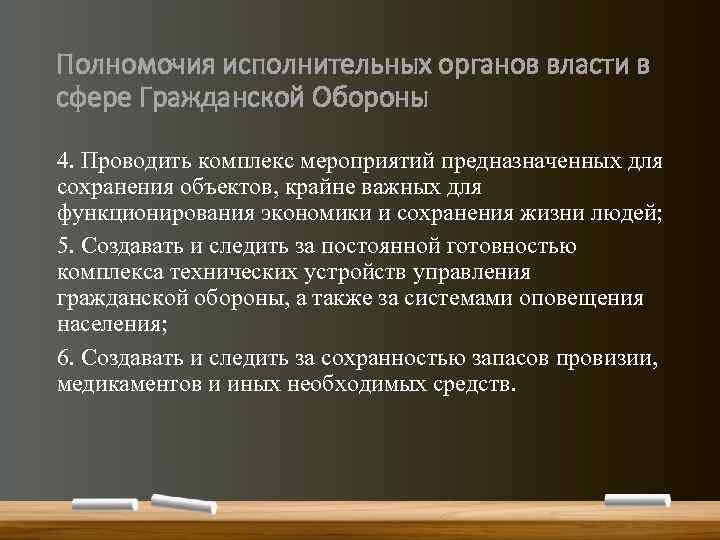 Полномочия исполнительных органов власти в сфере Гражданской Обороны

4. Проводить комплекс мероприятий предназначенных для сохранения объектов, крайне важных для функционирования экономики и сохранения жизни людей;

5. Создавать и следить за постоянной готовностью комплекса технических устройств управления гражданской обороны, а также за системами оповещения населения;

6. Создавать и следить за сохранностью запасов провизии, медикаментов и иных необходимых средств.